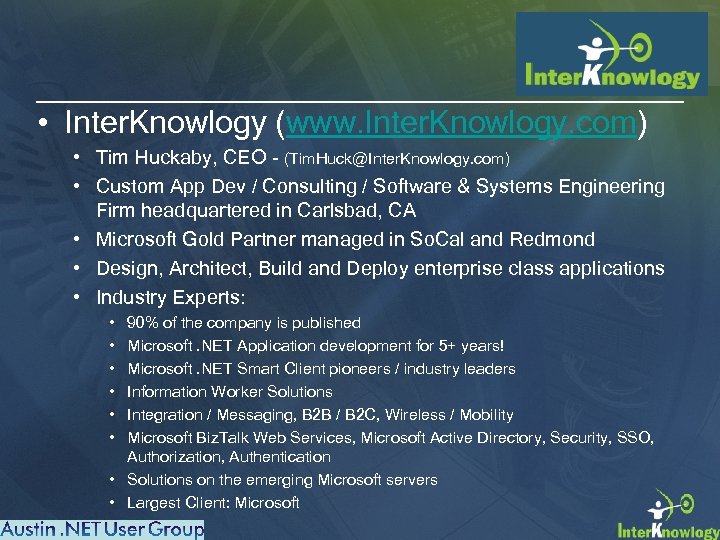 InterKnowlogy

• InterKnowlogy (www.InterKnowlogy.com)
• Tim Huckaby, CEO - (TimHuck@InterKnowlogy.com)
• Custom App Dev / Consulting / Software & Systems Engineering Firm headquartered in Carlsbad, CA
• Microsoft Gold Partner managed in SoCal and Redmond
• Design, Architect, Build and Deploy enterprise class applications
• Industry Experts:
• 90% of the company is published
• Microsoft .NET Application development for 5+ years!
• Microsoft .NET Smart Client pioneers / industry leaders
• Information Worker Solutions
• Integration / Messaging, B2B / B2C, Wireless / Mobility
• Microsoft BizTalk Web Services, Microsoft Active Directory, Security, SSO, Authorization, Authentication
• Solutions on the emerging Microsoft servers
• Largest Client: Microsoft

Austin .NET User Group

InterKnowlogy